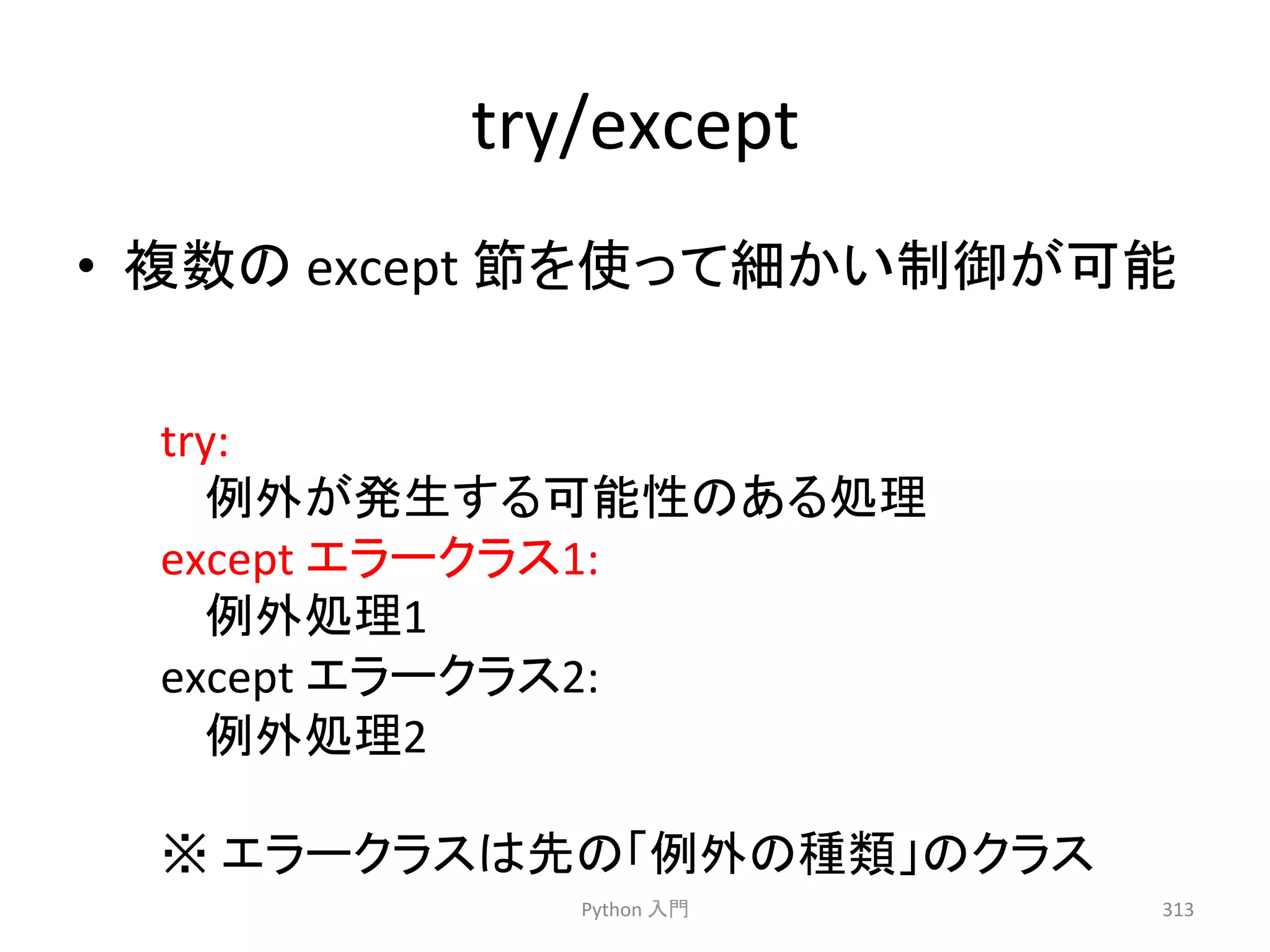 try/except

• 複数の except 節を使って細かい制御が可能

try:
　例外が発生する可能性のある処理
except エラークラス1:
　例外処理1
except エラークラス2:
　例外処理2

※ エラークラスは先の「例外の種類」のクラス

Python 入門

313